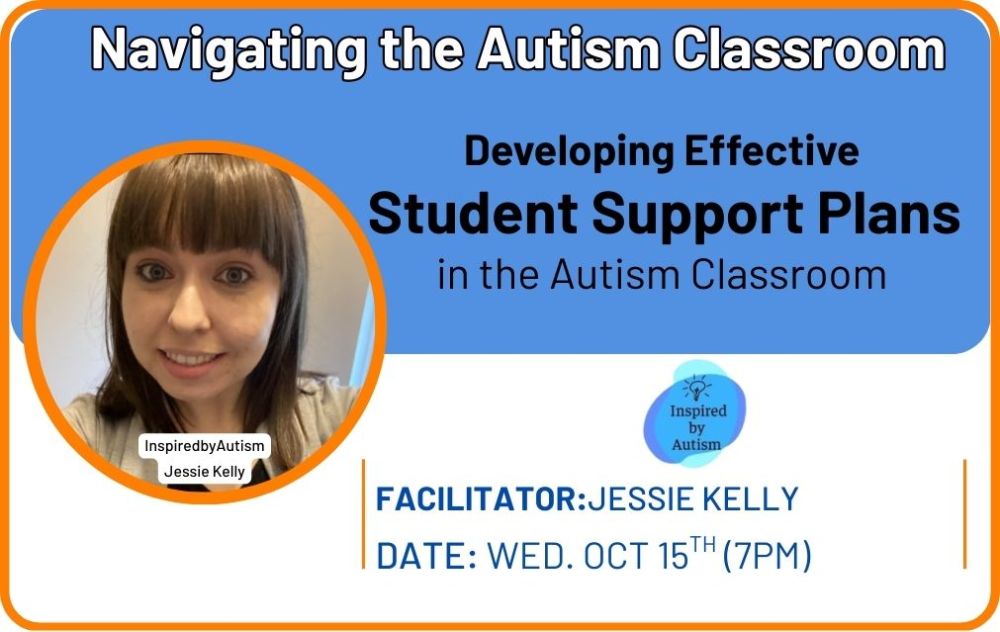 Navigating the Autism Classroom

Developing Effective
Student Support Plans
in the Autism Classroom

InspiredbyAutism
Jessie Kelly

Inspired by Autism

FACILITATOR:JESSIE KELLY
DATE: WED. OCT 15$^{TH}$ (7PM)